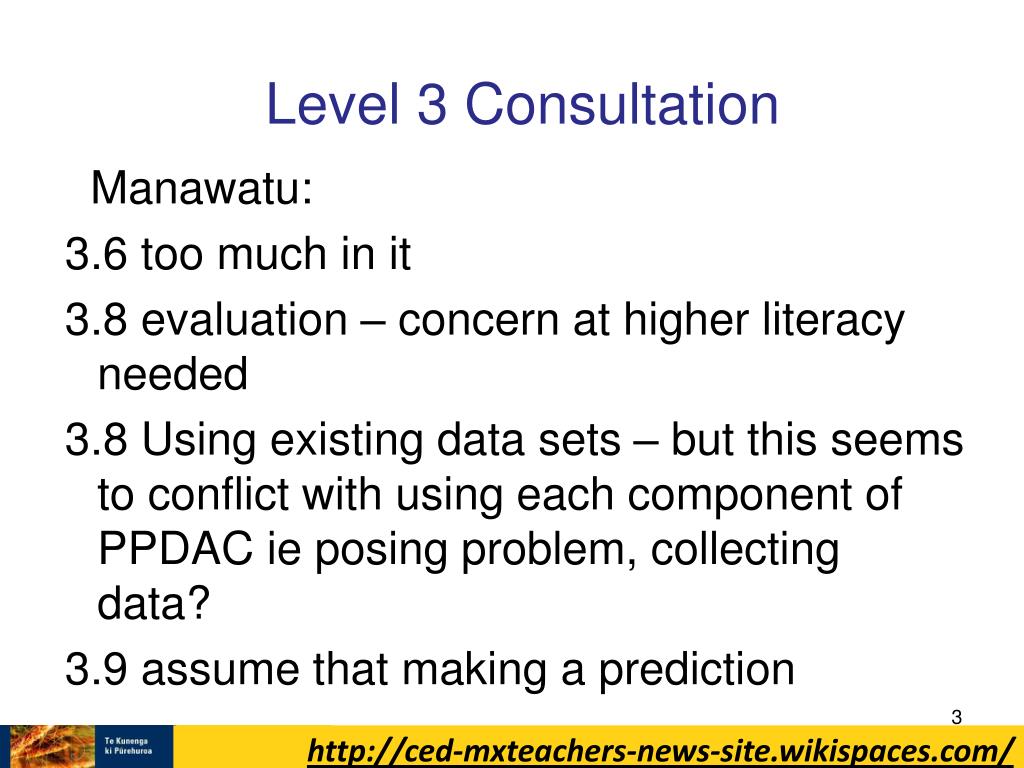 Level 3 Consultation

Manawatu:

3.6 too much in it

3.8 evaluation – concern at higher literacy needed

3.8 Using existing data sets – but this seems to conflict with using each component of PPDAC ie posing problem, collecting data?

3.9 assume that making a prediction

3

Te Kunenga ki Pūrehuroa

http://ced-mxteachers-news-site.wikispaces.com/